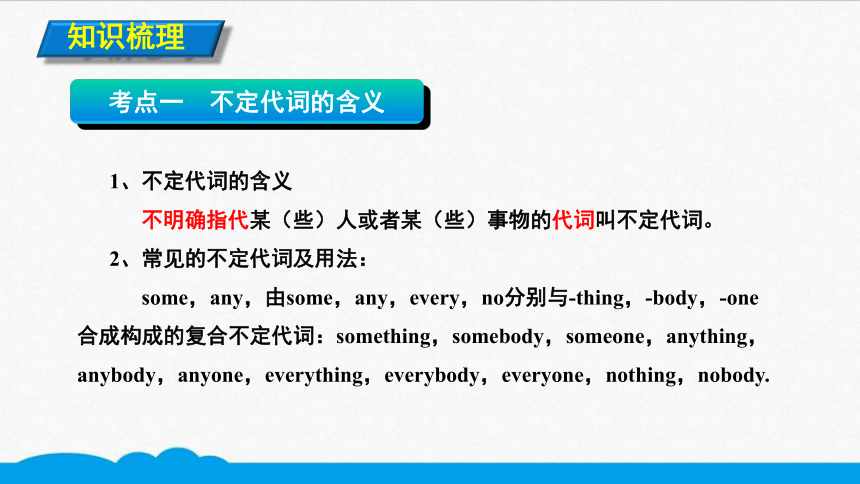 知识梳理

考点一　不定代词的含义

1、不定代词的含义

不明确指代某（些）人或者某（些）事物的代词叫不定代词。

2、常见的不定代词及用法：

some，any，由some，any，every，no分别与-thing，-body，-one合成构成的复合不定代词：something，somebody，someone，anything，anybody，anyone，everything，everybody，everyone，nothing，nobody.